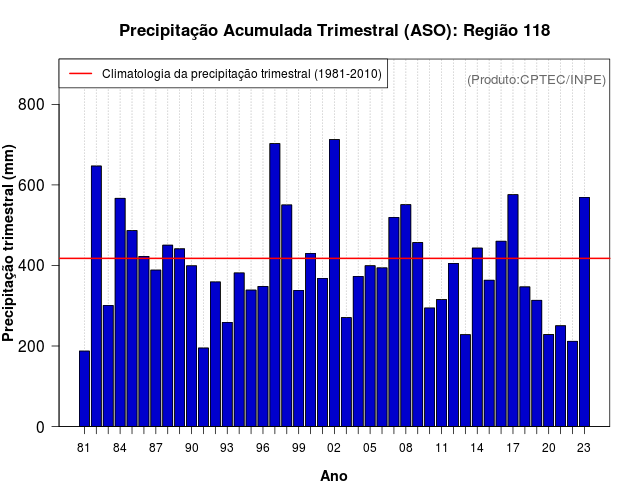 Precipitação Acumulada Trimestral (ASO): Região 118

Climatologia da precipitação trimestral (1981-2010)

(Produto:CPTEC/INPE)

Precipitação trimestral (mm)

800
600
400
200
0

81 84 87 90 93 96 99 02 05 08 11 14 17 20 23

Ano